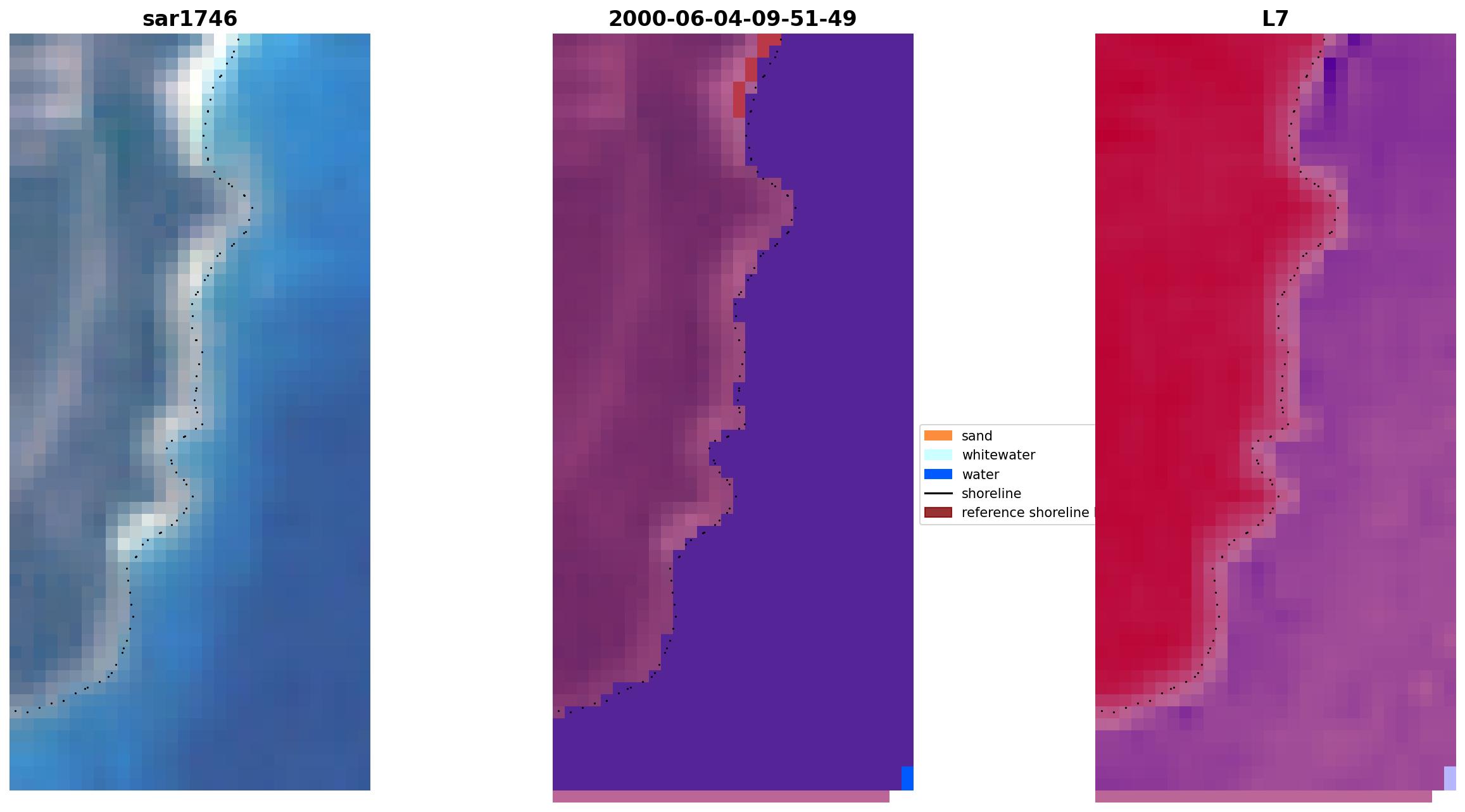 sar1746

2000-06-04-09-51-49

L7

sand
whitewater
water
shoreline
reference shoreline